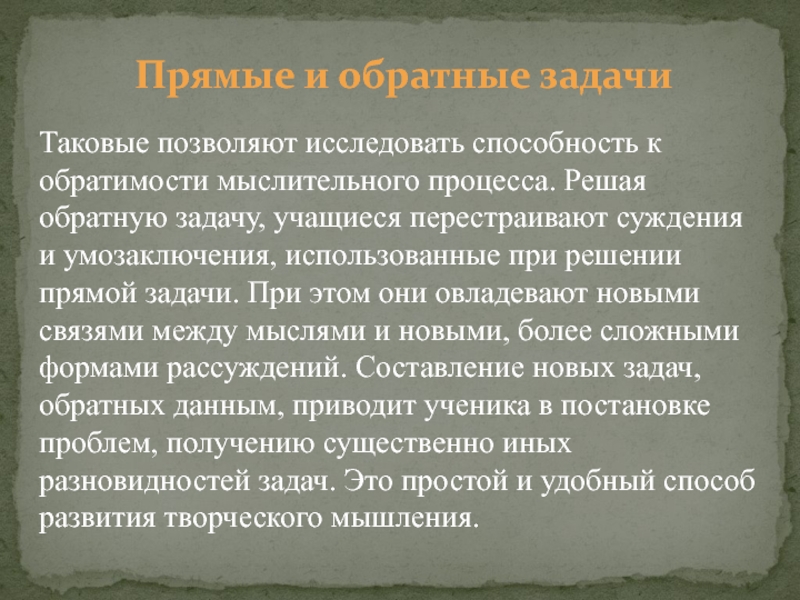 Прямые и обратные задачи

Таковые позволяют исследовать способность к обратимости мыслительного процесса. Решая обратную задачу, учащиеся перестраивают суждения и умозаключения, использованные при решении прямой задачи. При этом они овладевают новыми связями между мыслями и новыми, более сложными формами рассуждений. Составление новых задач, обратных данным, приводит ученика в постановке проблем, получению существенно иных разновидностей задач. Это простой и удобный способ развития творческого мышления.